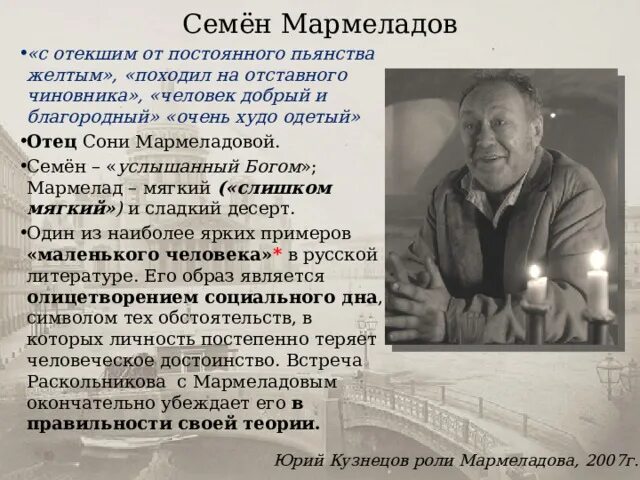 Семён Мармеладов

•«с отекшим от постоянного пьянства желтым», «походил на отставного чиновника», «человек добрый и благородный» «очень худо одетый»

•Отец Сони Мармеладовой.

•Семён – «услышанный Богом»; Мармелад – мягкий («слишком мягкий») и сладкий десерт.

•Один из наиболее ярких примеров «маленького человека»* в русской литературе. Его образ является олицетворением социального дна, символом тех обстоятельств, в которых личность постепенно теряет человеческое достоинство. Встреча Раскольникова с Мармеладовым окончательно убеждает его в правильности своей теории.

Юрий Кузнецов роли Мармеладова, 2007г.